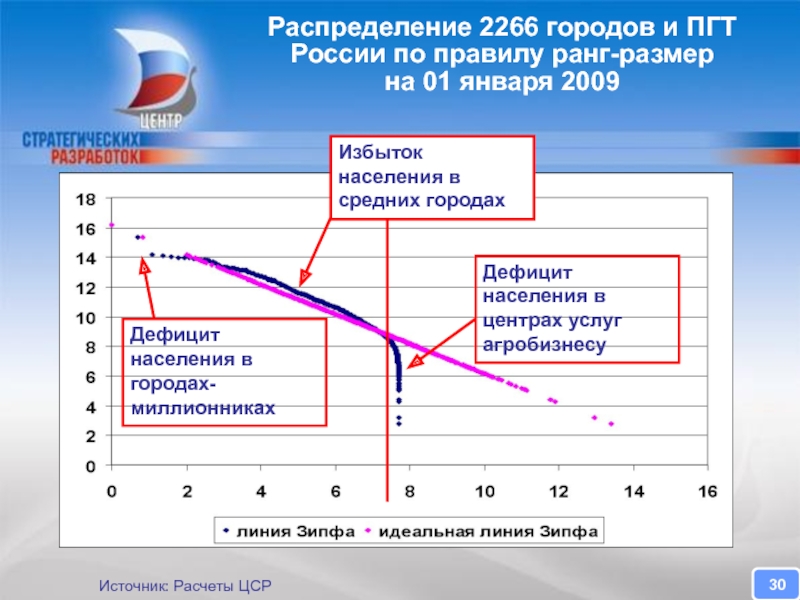 ЦЕНТР
СТРАТЕГИЧЕСКИХ
РАЗРАБОТОК

Распределение 2266 городов и ПГТ России по правилу ранг-размер на 01 января 2009

Избыток населения в средних городах

Дефицит населения в центрах услуг агробизнесу

Дефицит населения в городах-миллионниках

18
16
14
12
10
8
6
4
2
0

0 2 4 6 8 10 12 14 16

линия Зипфа идеальная линия Зипфа

Источник: Расчеты ЦСР

30